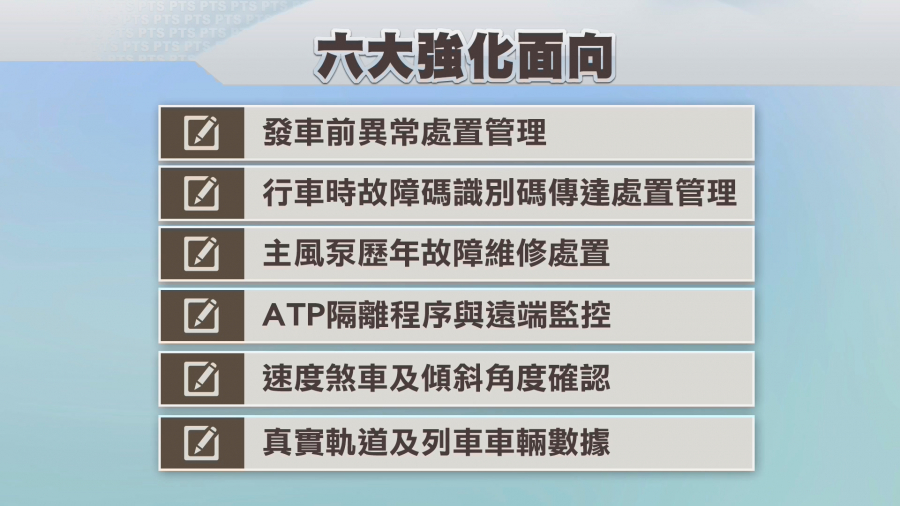 PTS PTS PTS PTS

六大強化面向

發車前異常處置管理

行車時故障碼識別碼傳達處置管理

主風泵歷年故障維修處置

ATP隔離程序與遠端監控

速度煞車及傾斜角度確認

真實軌道及列車車輛數據